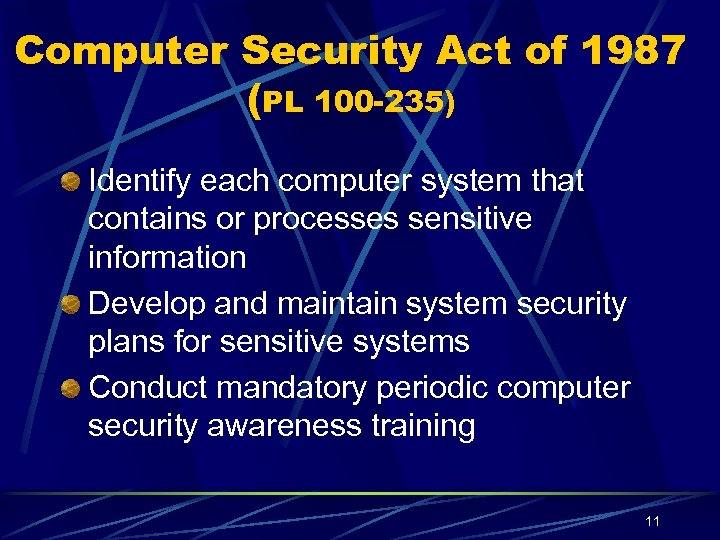 Computer Security Act of 1987 (PL 100-235)

Identify each computer system that contains or processes sensitive information

Develop and maintain system security plans for sensitive systems

Conduct mandatory periodic computer security awareness training

11